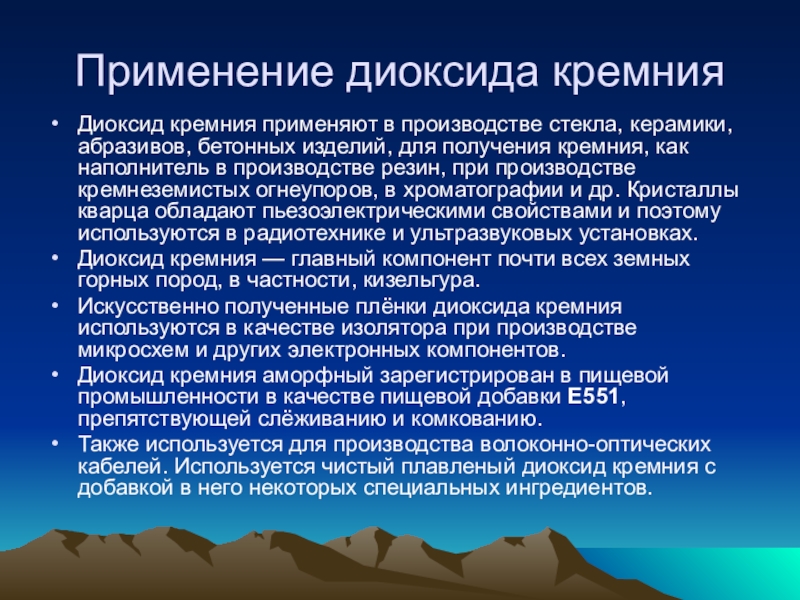 Применение диоксида кремния

• Диоксид кремния применяют в производстве стекла, керамики, абразивов, бетонных изделий, для получения кремния, как наполнитель в производстве резин, при производстве кремнеземистых огнеупоров, в хроматографии и др. Кристаллы кварца обладают пьезоэлектрическими свойствами и поэтому используются в радиотехнике и ультразвуковых установках.
• Диоксид кремния — главный компонент почти всех земных горных пород, в частности, кизельгура.
• Искусственно полученные плёнки диоксида кремния используются в качестве изолятора при производстве микросхем и других электронных компонентов.
• Диоксид кремния аморфный зарегистрирован в пищевой промышленности в качестве пищевой добавки E551, препятствующей слёживанию и комкованию.
• Также используется для производства волоконно-оптических кабелей. Используется чистый плавленый диоксид кремния с добавкой в него некоторых специальных ингредиентов.